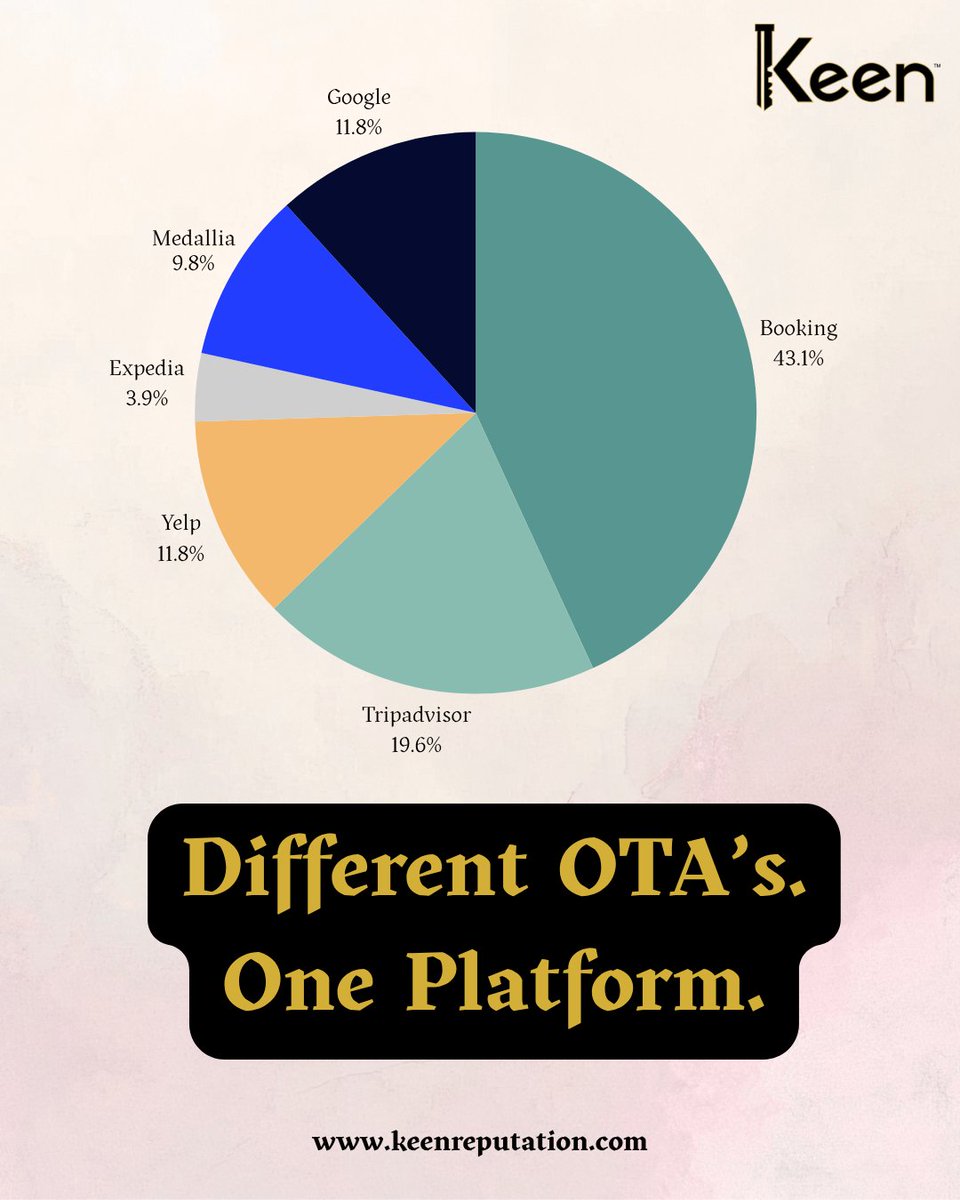 Keen™

Google
11.8%

Medallia
9.8%

Expedia
3.9%

Yelp
11.8%

Tripadvisor
19.6%

Booking
43.1%

Different OTA's.
One Platform.

www.keenreputation.com